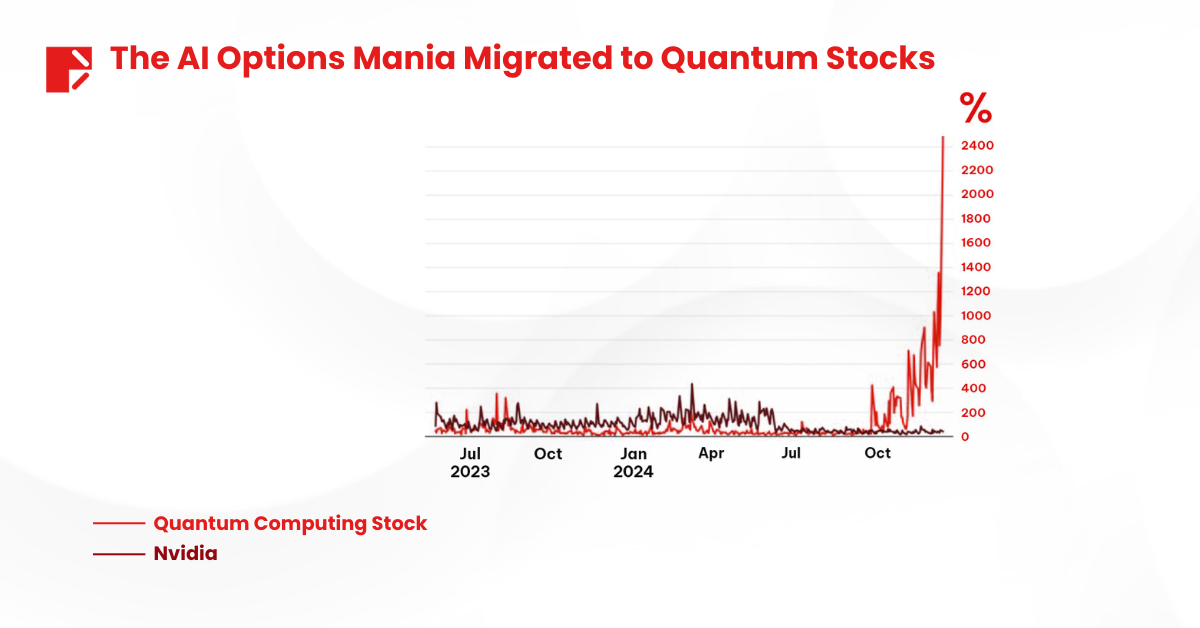 The AI Options Mania Migrated to Quantum Stocks

%

2400
2200
2000
1800
1600
1400
1200
1000
800
600
400
200
0

Jul 2023
Oct
Jan 2024
Apr
Jul
Oct

Quantum Computing Stock
Nvidia